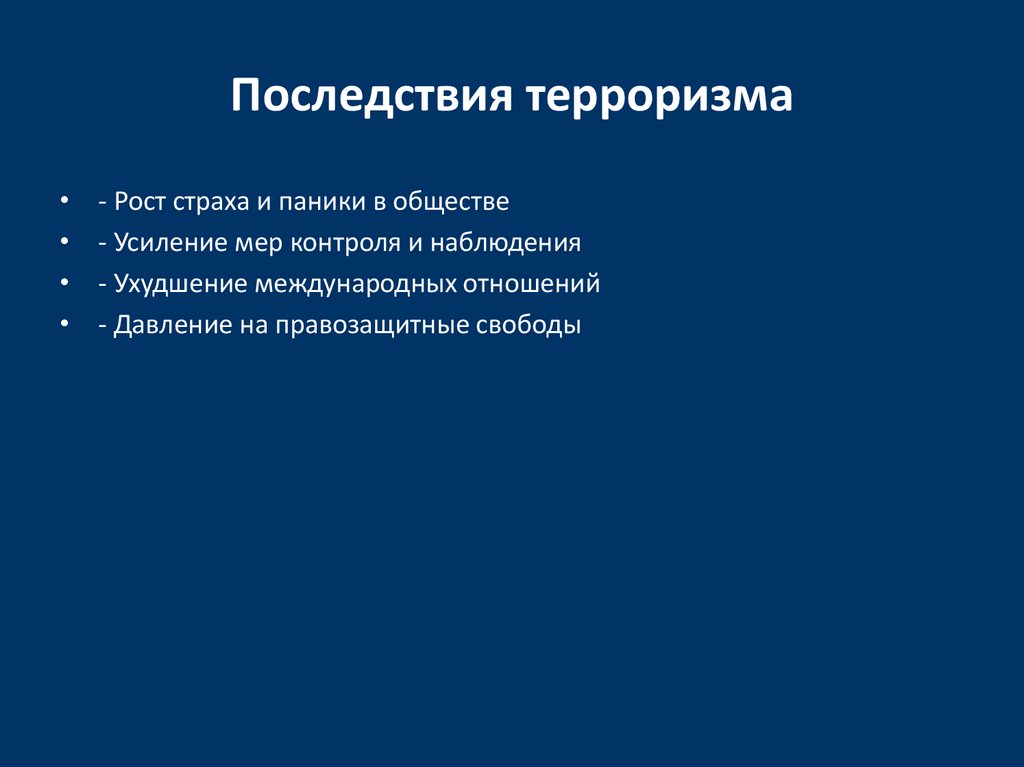 Последствия терроризма

• - Рост страха и паники в обществе
• - Усиление мер контроля и наблюдения
• - Ухудшение международных отношений
• - Давление на правозащитные свободы